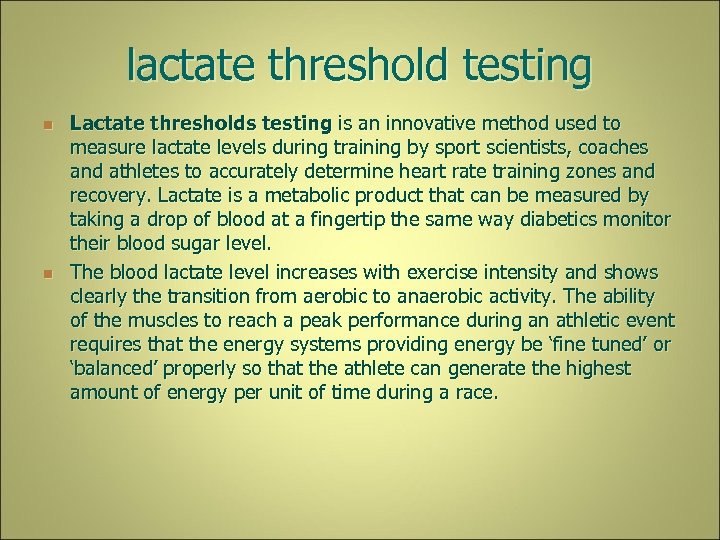 lactate threshold testing

Lactate thresholds testing is an innovative method used to measure lactate levels during training by sport scientists, coaches and athletes to accurately determine heart rate training zones and recovery. Lactate is a metabolic product that can be measured by taking a drop of blood at a fingertip the same way diabetics monitor their blood sugar level.

The blood lactate level increases with exercise intensity and shows clearly the transition from aerobic to anaerobic activity. The ability of the muscles to reach a peak performance during an athletic event requires that the energy systems providing energy be ‘fine tuned’ or ‘balanced’ properly so that the athlete can generate the highest amount of energy per unit of time during a race.